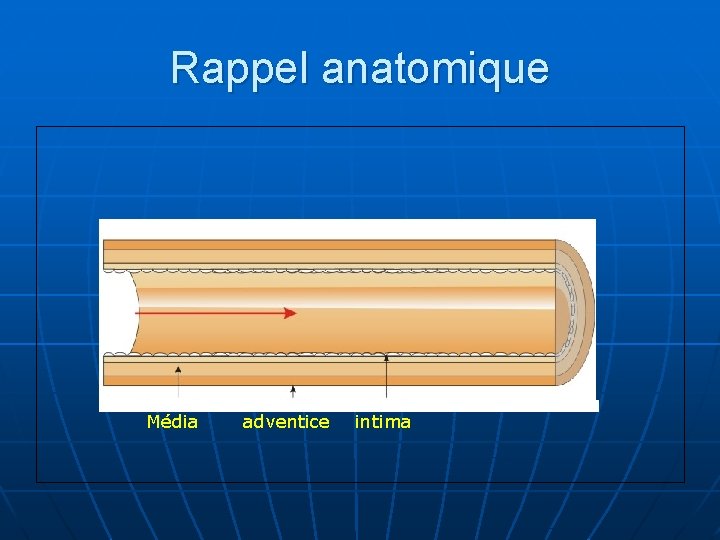 Rappel anatomique

Média adventice intima